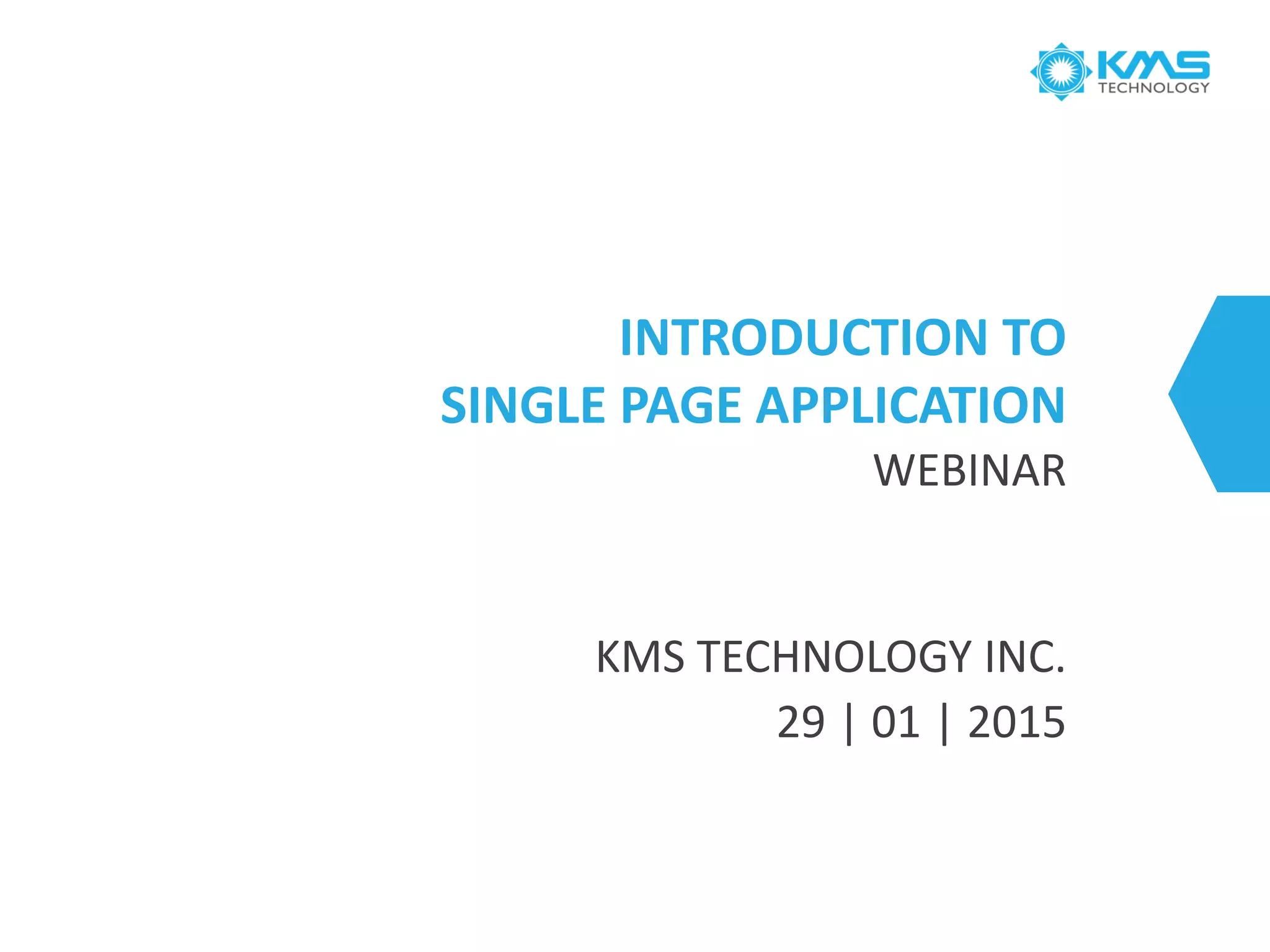 KMS
TECHNOLOGY

INTRODUCTION TO
SINGLE PAGE APPLICATION
WEBINAR

KMS TECHNOLOGY INC.
29 | 01 | 2015